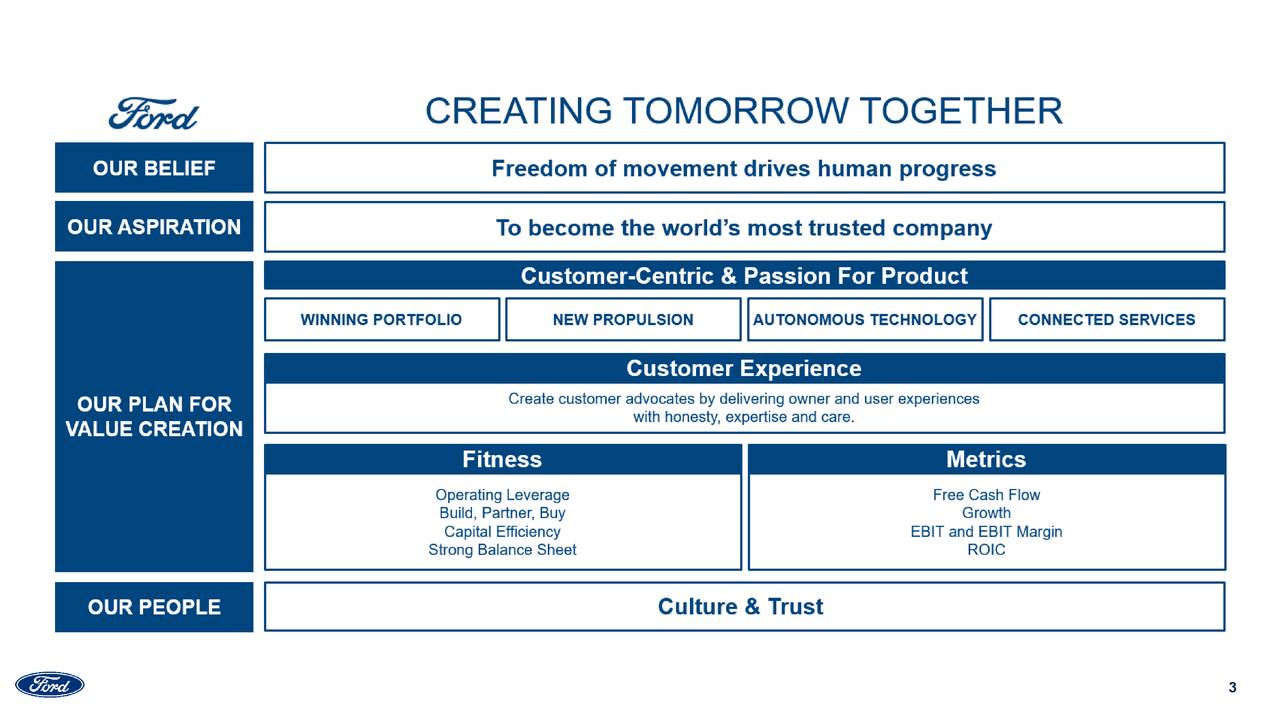 Ford

CREATING TOMORROW TOGETHER

OUR BELIEF

Freedom of movement drives human progress

OUR ASPIRATION

To become the world's most trusted company

OUR PLAN FOR VALUE CREATION

Customer-Centric & Passion For Product

WINNING PORTFOLIO

NEW PROPULSION

AUTONOMOUS TECHNOLOGY

CONNECTED SERVICES

Customer Experience

Create customer advocates by delivering owner and user experiences with honesty, expertise and care.

Fitness

Operating Leverage
Build, Partner, Buy
Capital Efficiency
Strong Balance Sheet

Metrics

Free Cash Flow
Growth
EBIT and EBIT Margin
ROIC

OUR PEOPLE

Culture & Trust

Ford

3